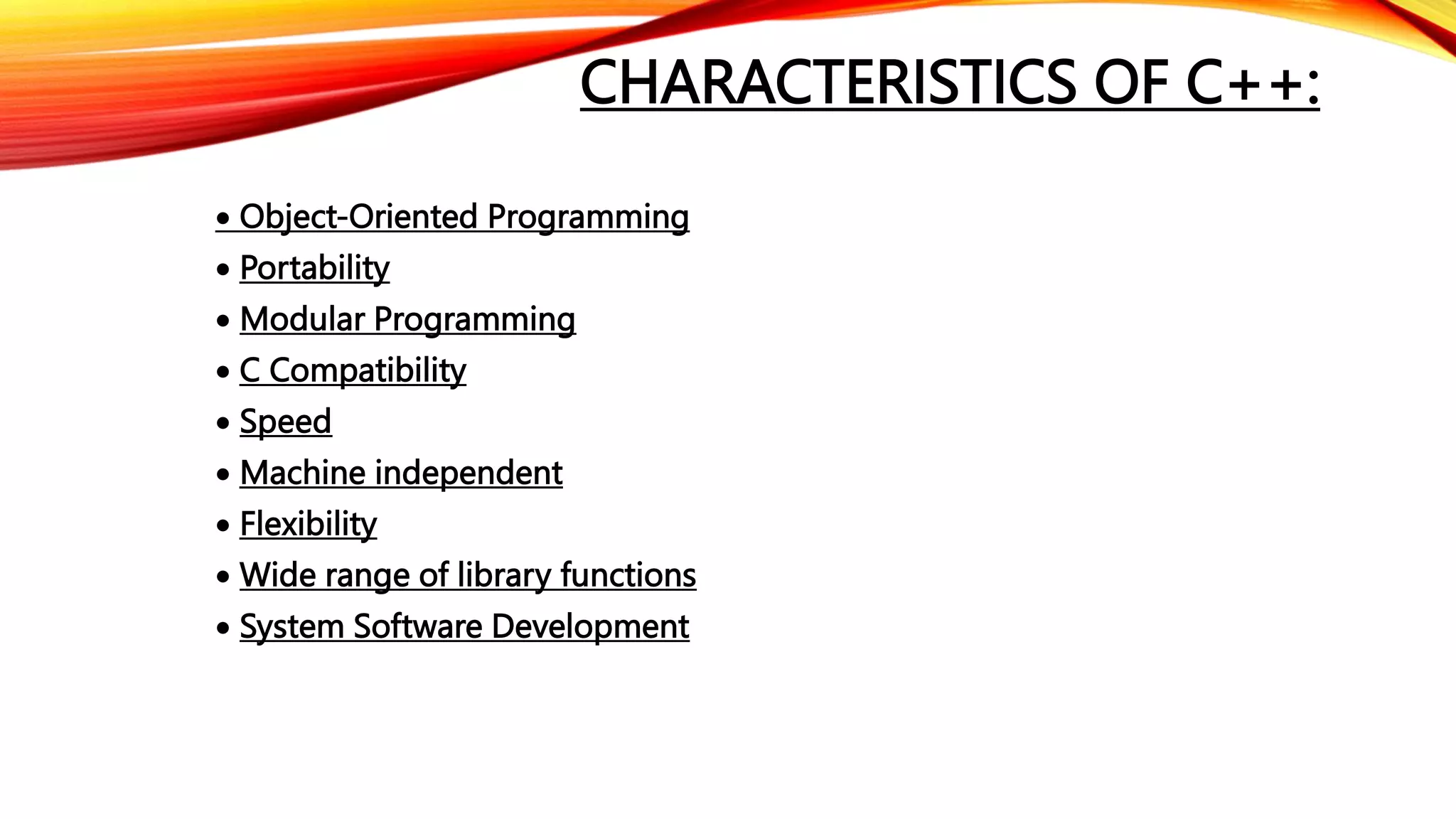 CHARACTERISTICS OF C++:

• Object-Oriented Programming
• Portability
• Modular Programming
• C Compatibility
• Speed
• Machine independent
• Flexibility
• Wide range of library functions
• System Software Development